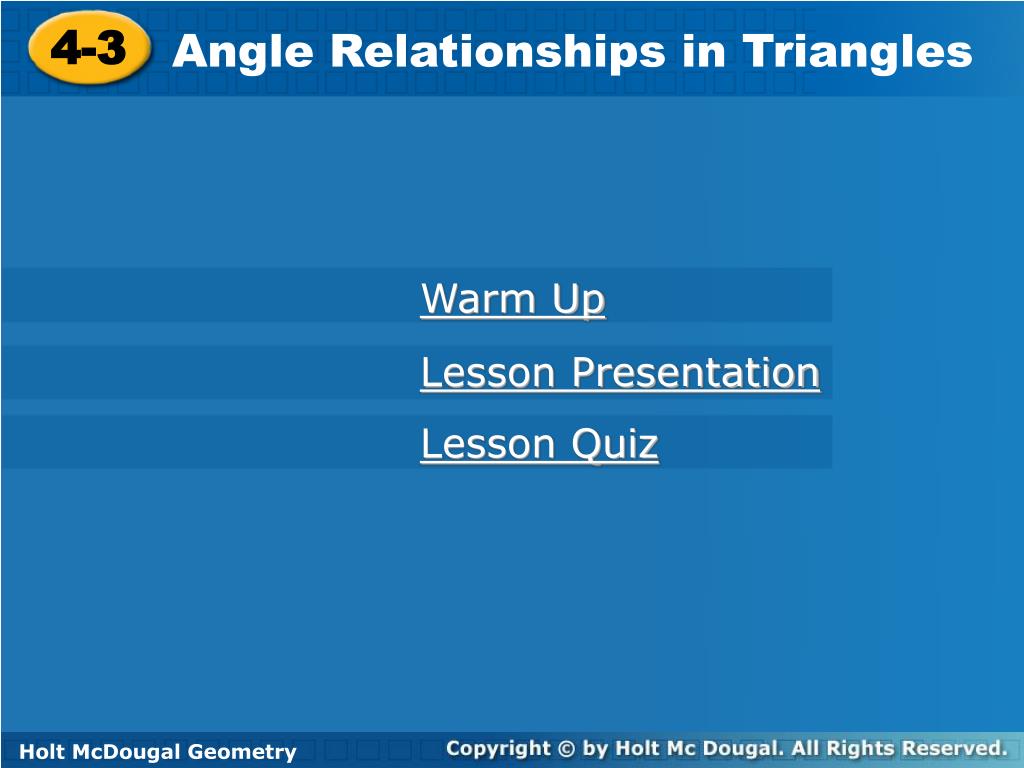 4-3 Angle Relationships in Triangles

Warm Up

Lesson Presentation

Lesson Quiz

Holt McDougal Geometry

Copyright © by Holt Mc Dougal. All Rights Reserved.